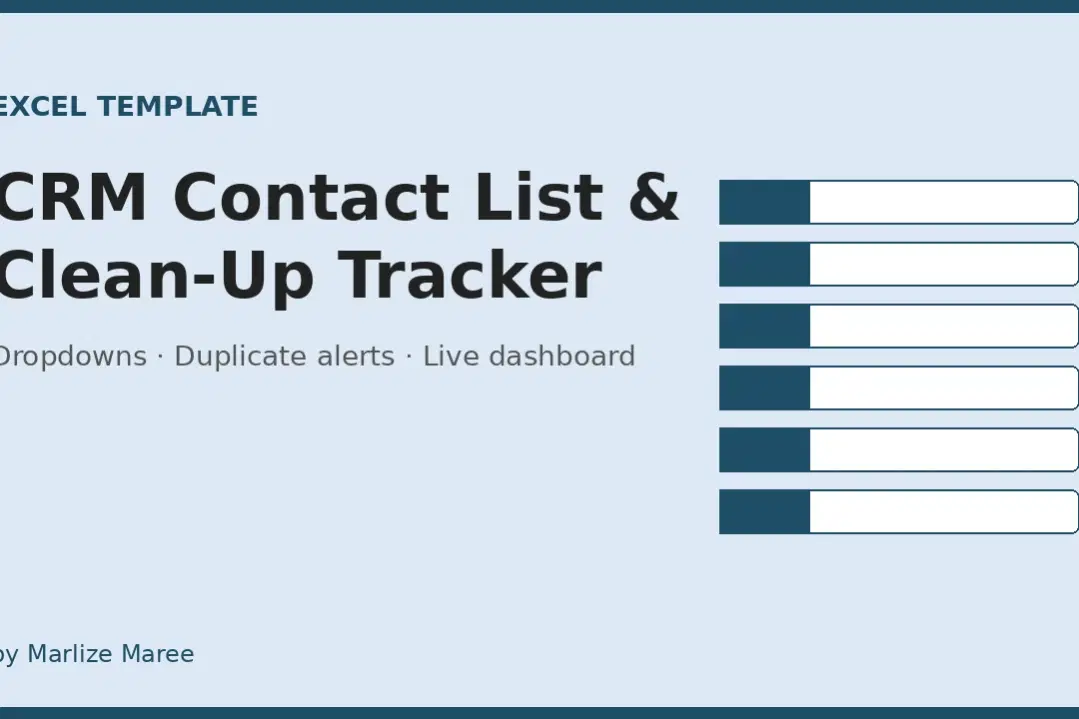 EXCEL TEMPLATE

CRM Contact List & Clean-Up Tracker

Dropdowns · Duplicate alerts · Live dashboard

by Marlize Maree